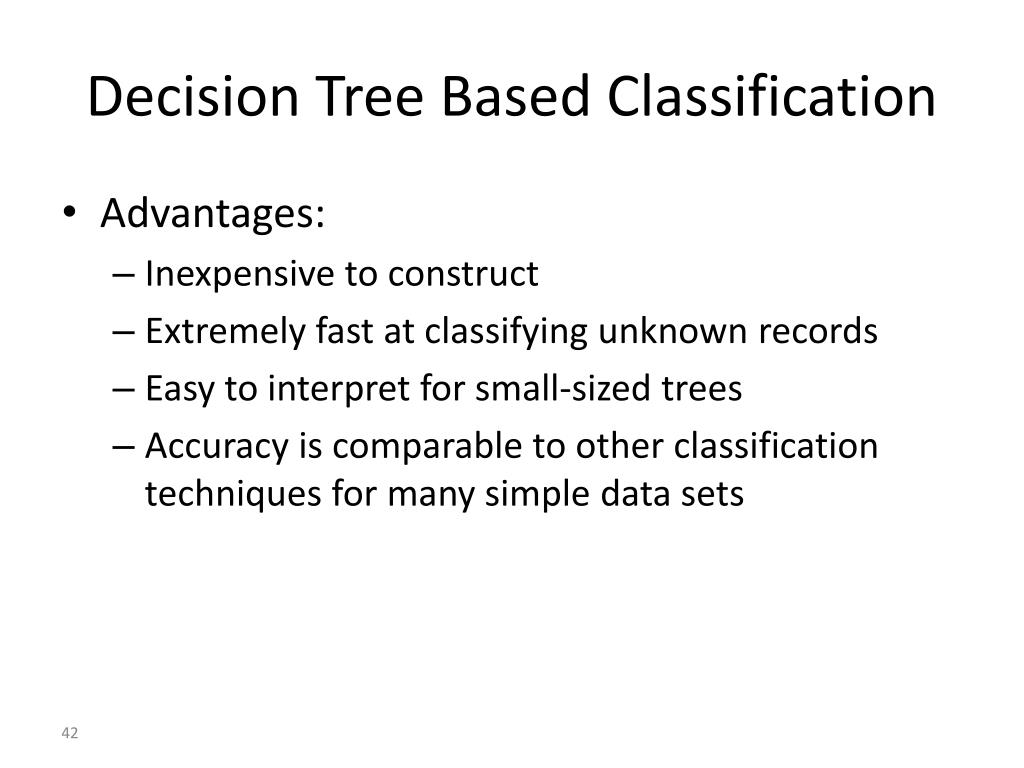 Decision Tree Based Classification

• Advantages:
– Inexpensive to construct
– Extremely fast at classifying unknown records
– Easy to interpret for small-sized trees
– Accuracy is comparable to other classification techniques for many simple data sets

42